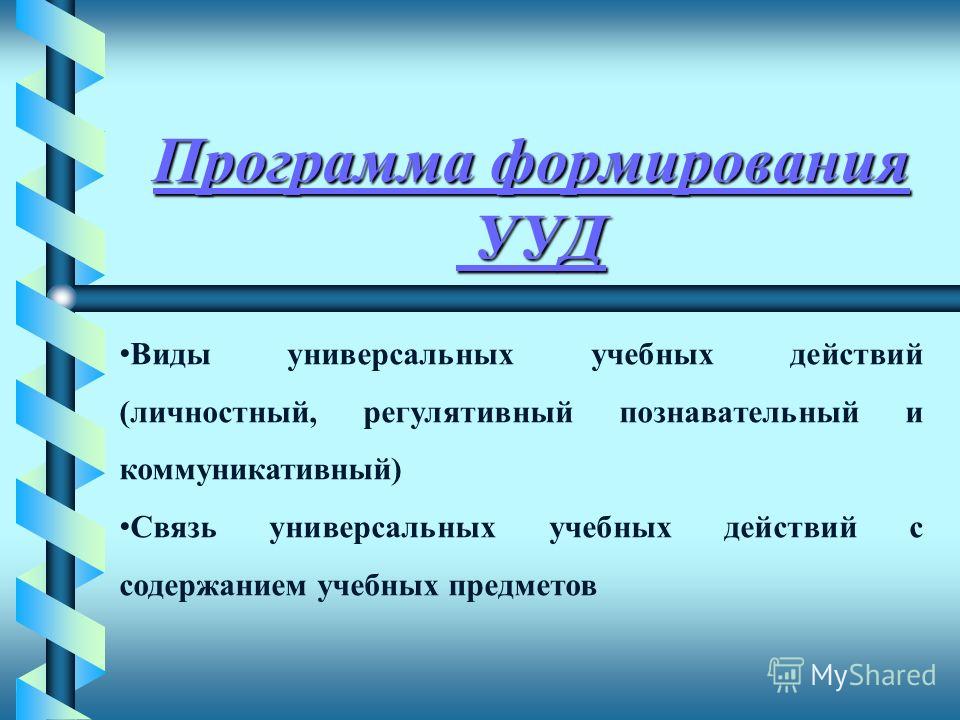 Программа формирования УУД

•Виды универсальных учебных действий (личностный, регулятивный познавательный и коммуникативный)

•Связь универсальных учебных действий с содержанием учебных предметов

MyShared